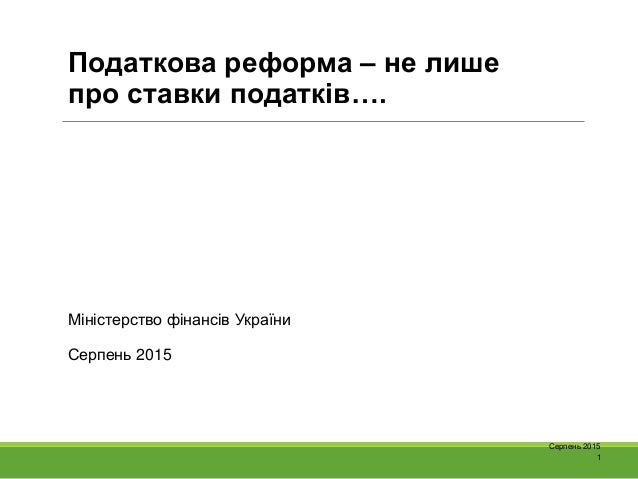 Податкова реформа – не лише про ставки податків….

Міністерство фінансів України

Серпень 2015

Серпень 2015
1